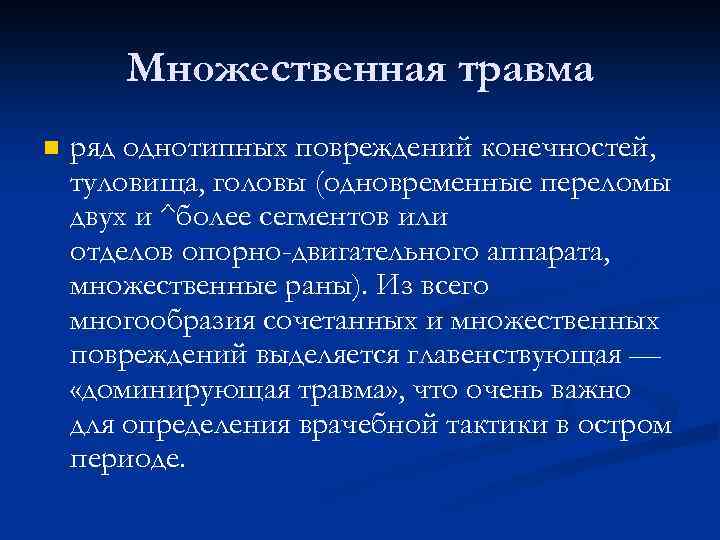 Множественная травма

ряд однотипных повреждений конечностей, туловища, головы (одновременные переломы двух и ^более сегментов или отделов опорно-двигательного аппарата, множественные раны). Из всего многообразия сочетанных и множественных повреждений выделяется главенствующая — «доминирующая травма», что очень важно для определения врачебной тактики в остром периоде.